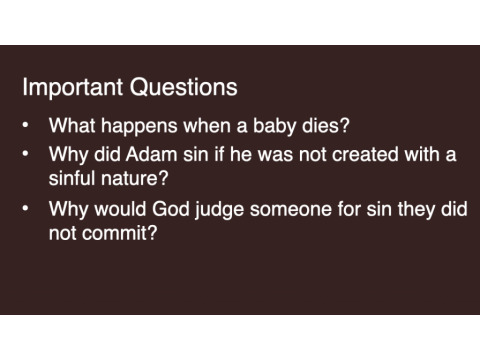 Important Questions

• What happens when a baby dies?
• Why did Adam sin if he was not created with a sinful nature?
• Why would God judge someone for sin they did not commit?